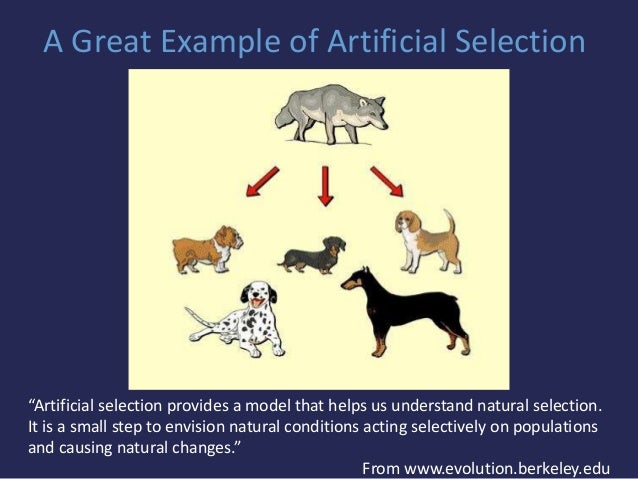 A Great Example of Artificial Selection

“Artificial selection provides a model that helps us understand natural selection. It is a small step to envision natural conditions acting selectively on populations and causing natural changes.”

From www.evolution.berkeley.edu